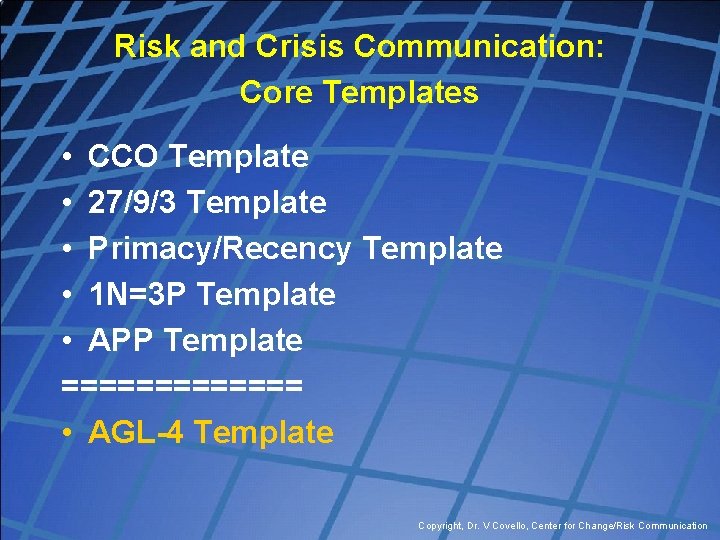 Risk and Crisis Communication:
Core Templates

• CCO Template
• 27/9/3 Template
• Primacy/Recency Template
• 1N=3P Template
• APP Template
=============
• AGL-4 Template

Copyright, Dr. V Covello, Center for Change/Risk Communication